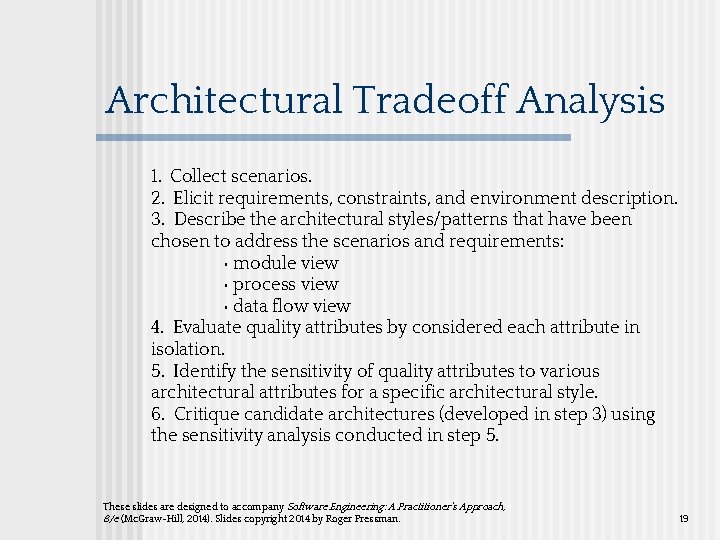 Architectural Tradeoff Analysis

1. Collect scenarios.
2. Elicit requirements, constraints, and environment description.
3. Describe the architectural styles/patterns that have been chosen to address the scenarios and requirements:
• module view
• process view
• data flow view
4. Evaluate quality attributes by considered each attribute in isolation.
5. Identify the sensitivity of quality attributes to various architectural attributes for a specific architectural style.
6. Critique candidate architectures (developed in step 3) using the sensitivity analysis conducted in step 5.

These slides are designed to accompany Software Engineering: A Practitioner's Approach, 8/e (McGraw-Hill, 2014). Slides copyright 2014 by Roger Pressman.

19